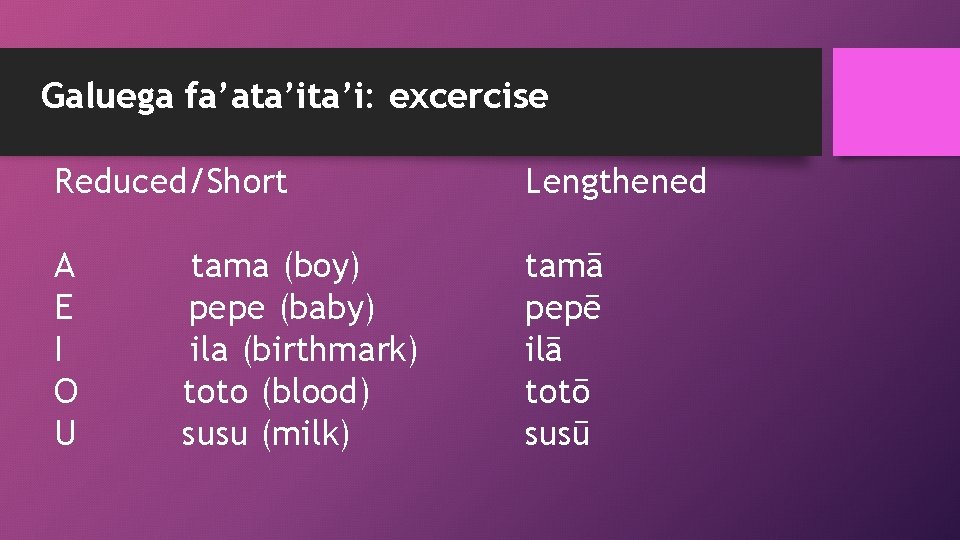 Galuega fa’ata’ita’i: excercise

| Reduced/Short | | Lengthened |
|---|---|---|
| A | tama (boy) | tamā |
| E | pepe (baby) | pepē |
| I | ila (birthmark) | ilā |
| O | toto (blood) | totō |
| U | susu (milk) | susū |